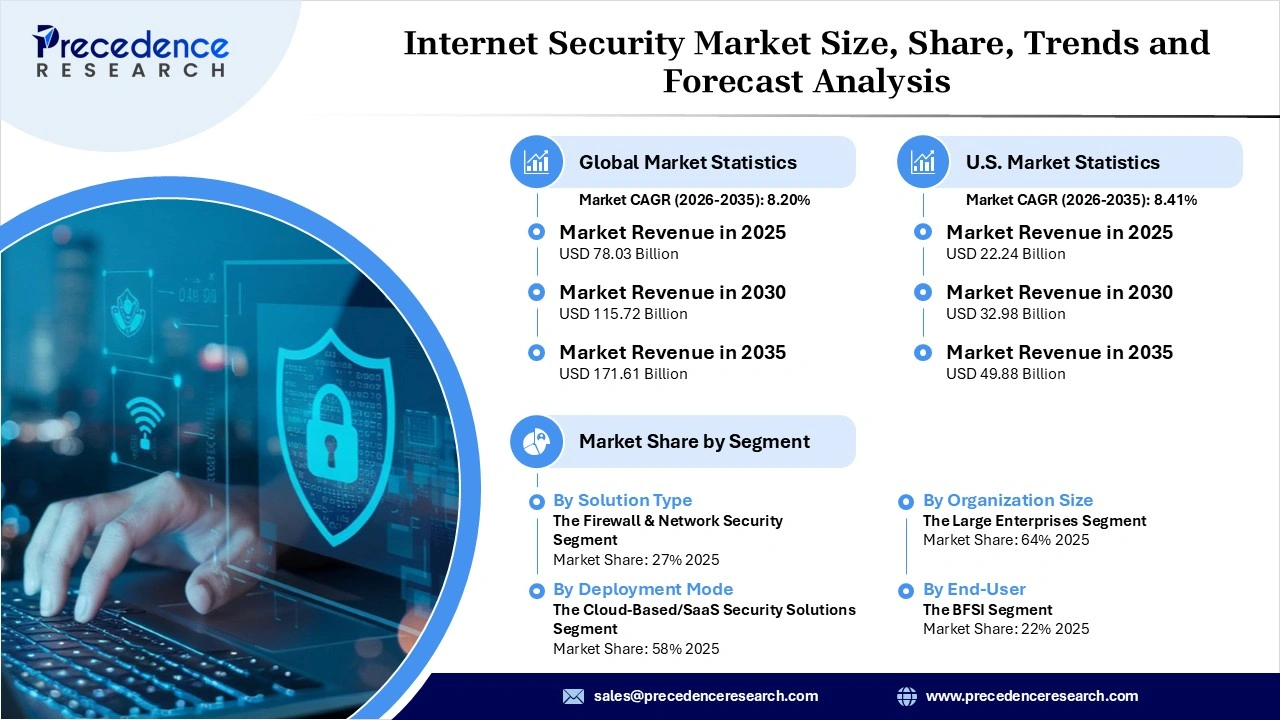 Precedence
RESEARCH

Internet Security Market Size, Share, Trends and Forecast Analysis

Global Market Statistics
Market CAGR (2026-2035): 8.20%

Market Revenue in 2025
USD 78.03 Billion

Market Revenue in 2030
USD 115.72 Billion

Market Revenue in 2035
USD 171.61 Billion

U.S. Market Statistics
Market CAGR (2026-2035): 8.41%

Market Revenue in 2025
USD 22.24 Billion

Market Revenue in 2030
USD 32.98 Billion

Market Revenue in 2035
USD 49.88 Billion

Market Share by Segment

By Solution Type
The Firewall & Network Security Segment
Market Share: 27% 2025

By Deployment Mode
The Cloud-Based/SaaS Security Solutions Segment
Market Share: 58% 2025

By Organization Size
The Large Enterprises Segment
Market Share: 64% 2025

By End-User
The BFSI Segment
Market Share: 22% 2025

sales@precedenceresearch.com
www.precedenceresearch.com